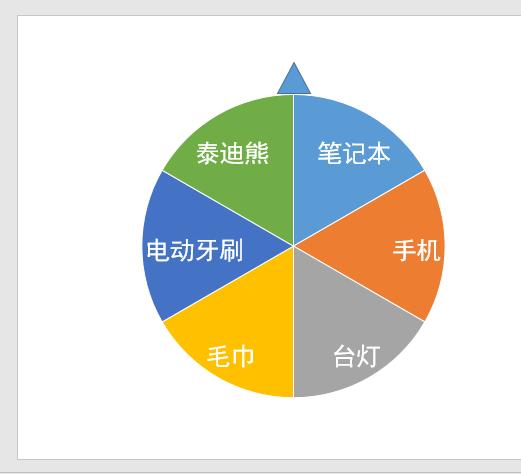 泰迪熊
笔记本
电动牙刷
手机
毛巾
台灯